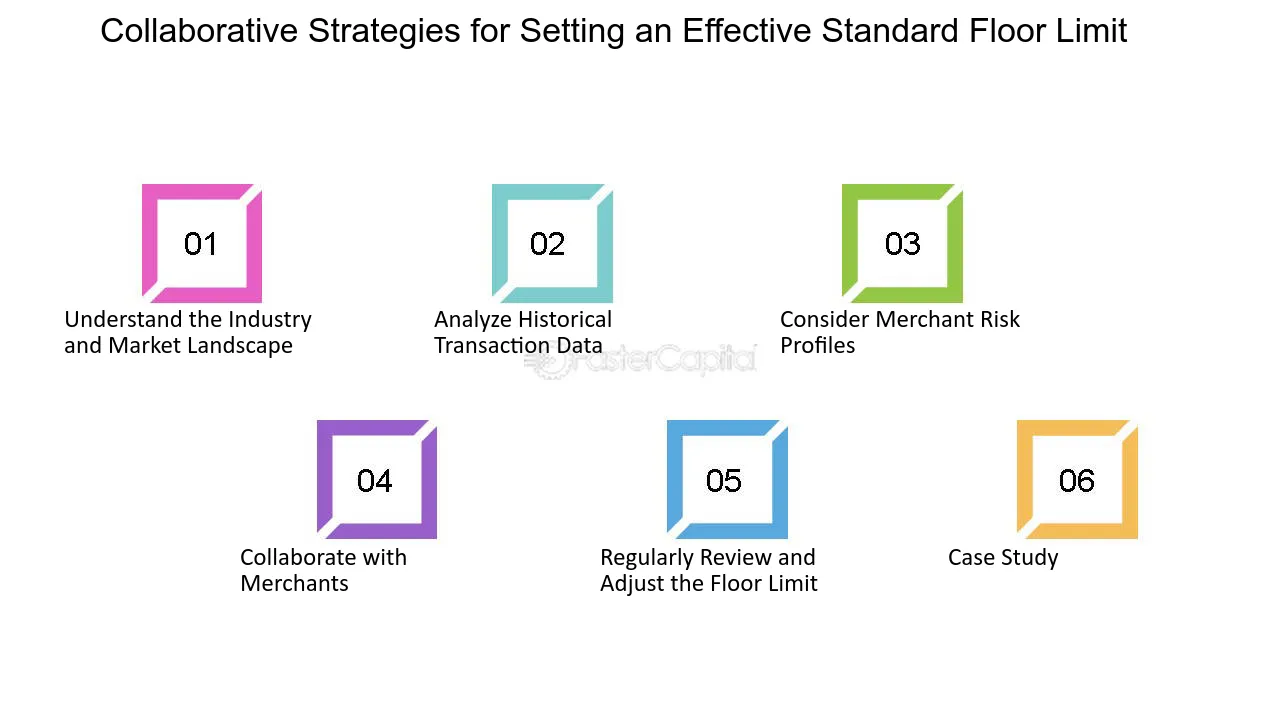 Collaborative Strategies for Setting an Effective Standard Floor Limit

01

Understand the Industry and Market Landscape

02

Analyze Historical Transaction Data

03

Consider Merchant Risk Profiles

04

Collaborate with Merchants

05

Regularly Review and Adjust the Floor Limit

06

Case Study

FasterCapital